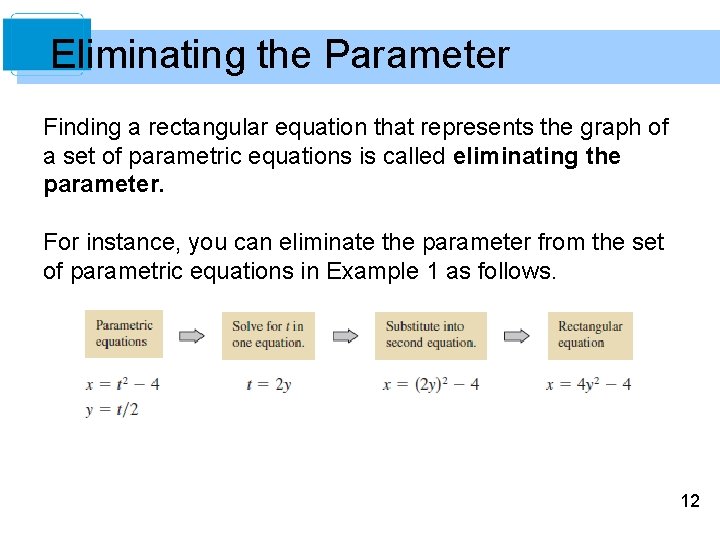 Eliminating the Parameter

Finding a rectangular equation that represents the graph of a set of parametric equations is called **eliminating the parameter.**

For instance, you can eliminate the parameter from the set of parametric equations in Example 1 as follows.

Parametric equations

$x = t^2 - 4$
$y = t/2$

Solve for $t$ in one equation.

$t = 2y$

Substitute into second equation.

$x = (2y)^2 - 4$

Rectangular equation

$x = 4y^2 - 4$

12